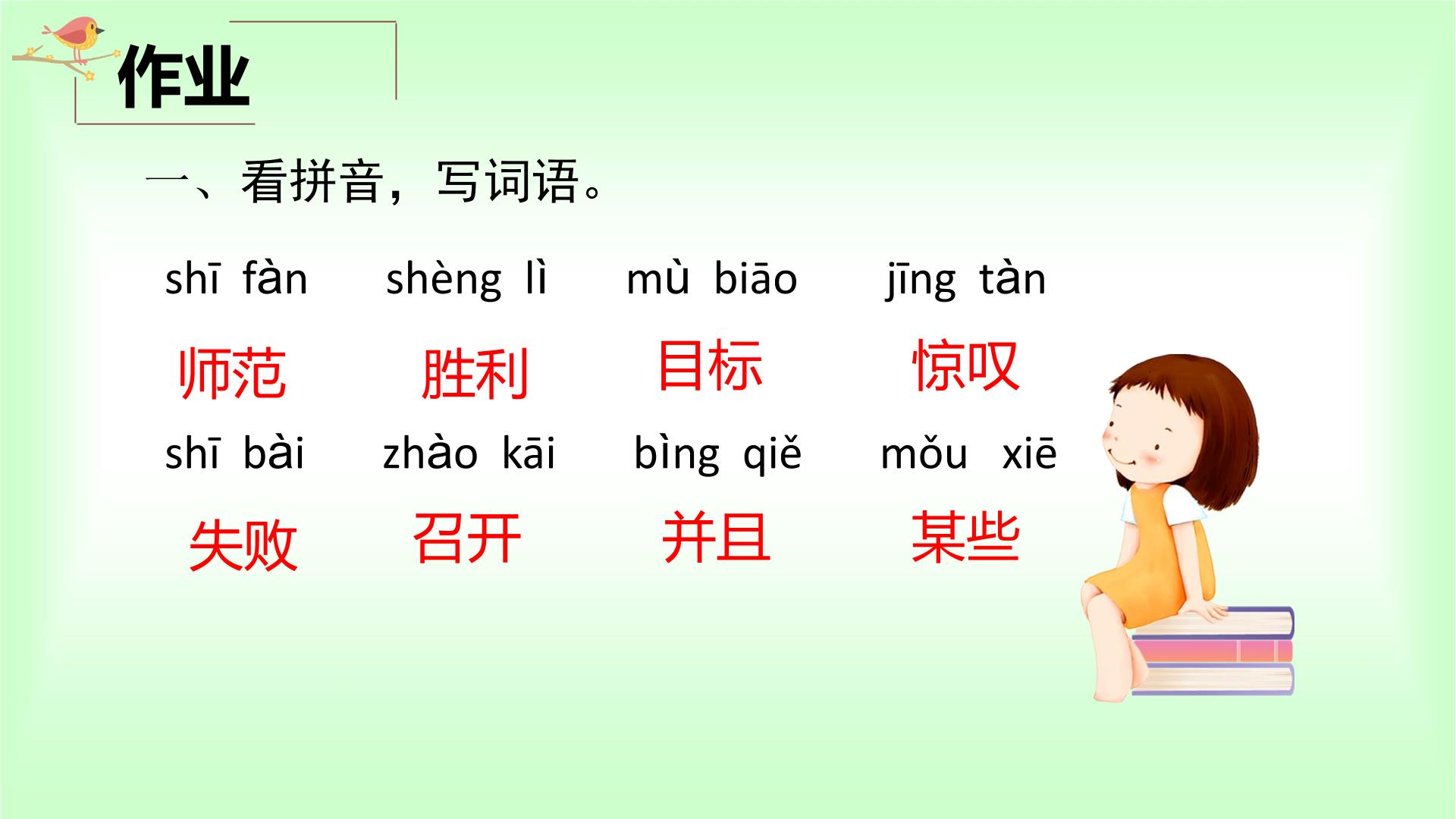 作业

一、看拼音，写词语。

shī fàn　　shèng lì　　mù biāo　　jīng tàn

师范　　胜利　　目标　　惊叹

shī bài　　zhào kāi　　bìng qiě　　mǒu xiē

失败　　召开　　并且　　某些